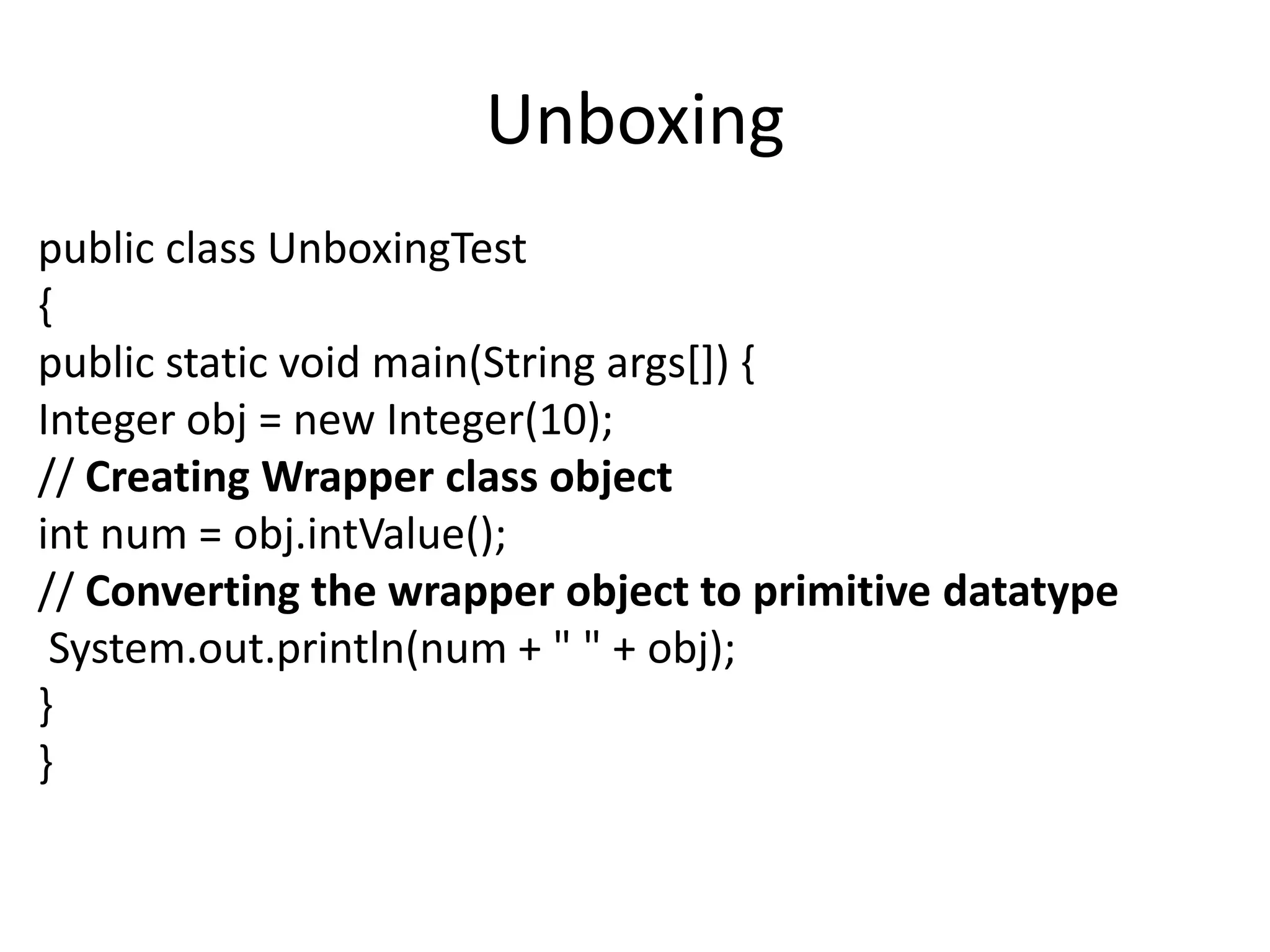 Unboxing

public class UnboxingTest
{
public static void main(String args[]) {
Integer obj = new Integer(10);
// Creating Wrapper class object
int num = obj.intValue();
// Converting the wrapper object to primitive datatype
System.out.println(num + " " + obj);
}
}